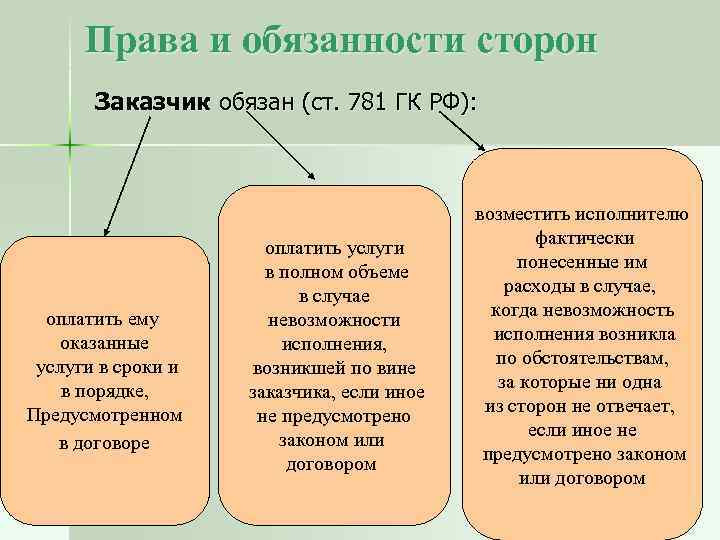 Права и обязанности сторон

Заказчик обязан (ст. 781 ГК РФ):

оплатить ему оказанные услуги в сроки и в порядке, Предусмотренном в договоре

оплатить услуги в полном объеме в случае невозможности исполнения, возникшей по вине заказчика, если иное не предусмотрено законом или договором

возместить исполнителю фактически понесенные им расходы в случае, когда невозможность исполнения возникла по обстоятельствам, за которые ни одна из сторон не отвечает, если иное не предусмотрено законом или договором